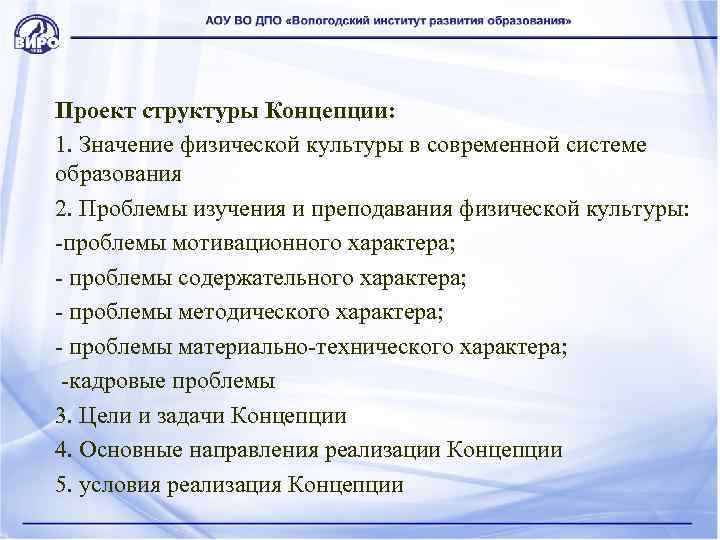 ВИРО

АОУ ВО ДПО «Вологодский институт развития образования»

Проект структуры Концепции:

1. Значение физической культуры в современной системе образования

2. Проблемы изучения и преподавания физической культуры:

-проблемы мотивационного характера;

- проблемы содержательного характера;

- проблемы методического характера;

- проблемы материально-технического характера;

-кадровые проблемы

3. Цели и задачи Концепции

4. Основные направления реализации Концепции

5. условия реализация Концепции